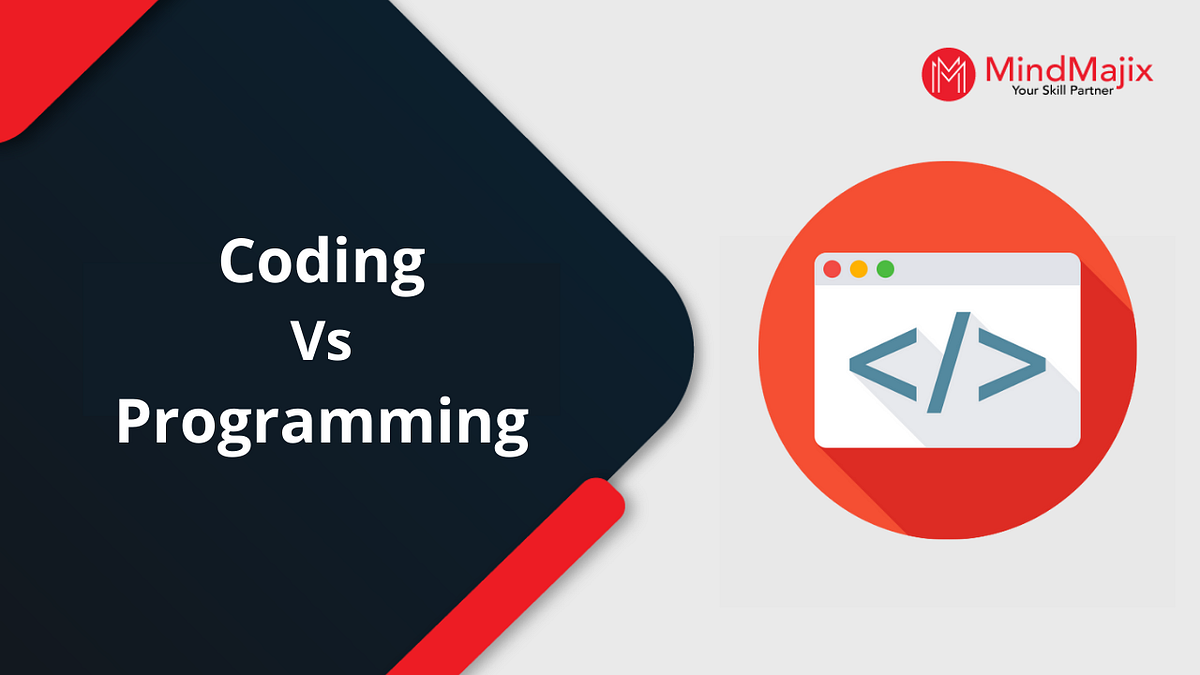 MindMajix
Your Skill Partner

Coding
Vs
Programming

</>